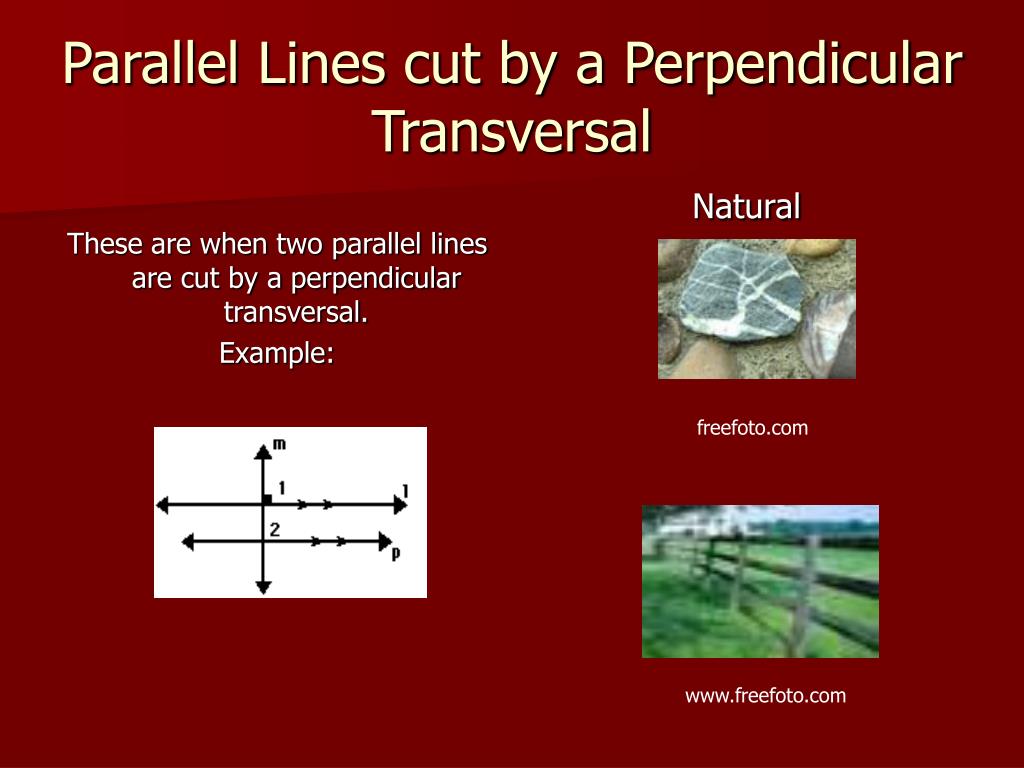 Parallel Lines cut by a Perpendicular Transversal

These are when two parallel lines are cut by a perpendicular transversal.

Example:

m
1
l
2
p

Natural

freefoto.com

www.freefoto.com